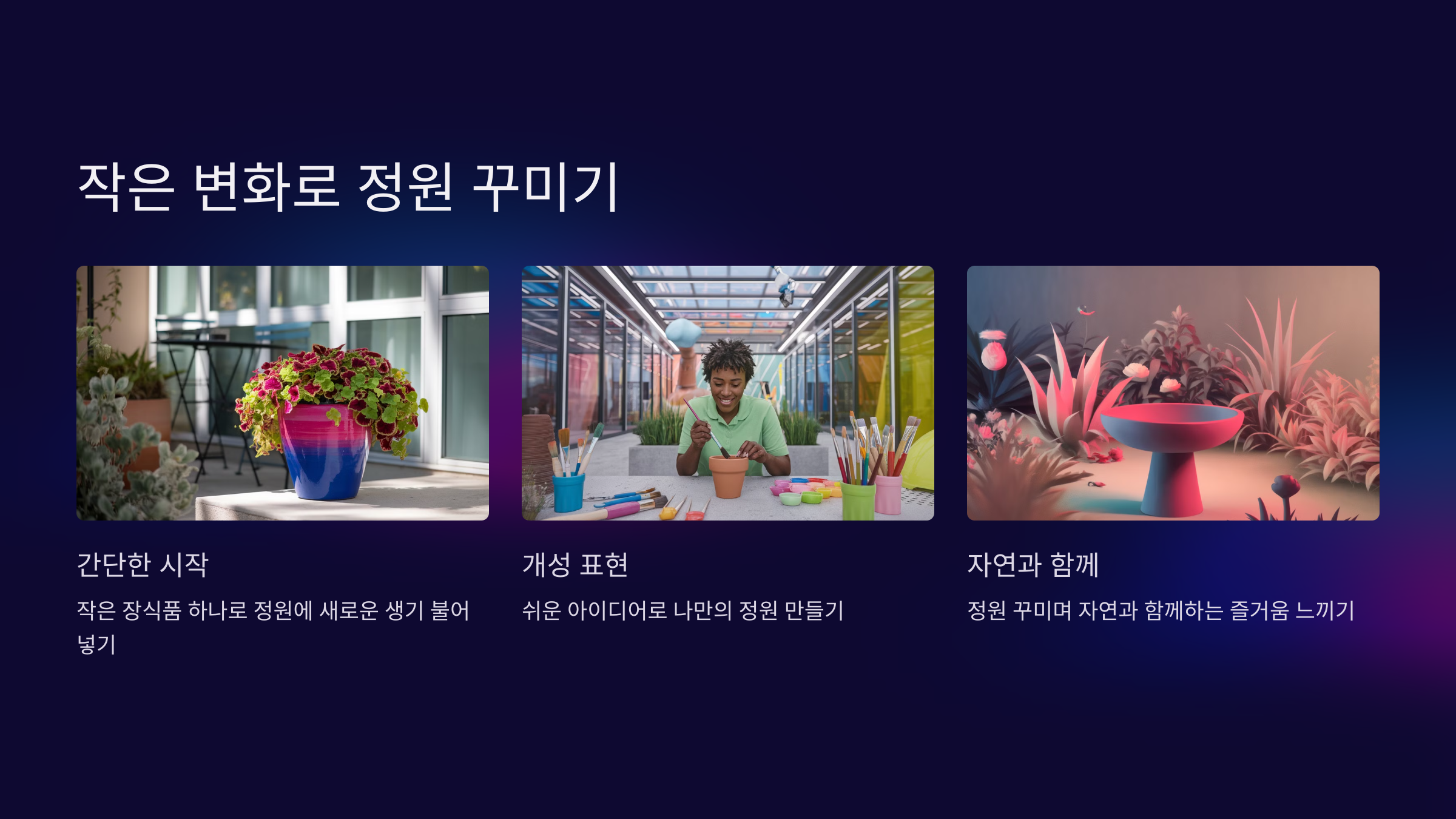 작은 변화로 정원 꾸미기

간단한 시작

작은 장식품 하나로 정원에 새로운 생기 불어넣기

개성 표현

쉬운 아이디어로 나만의 정원 만들기

자연과 함께

정원 꾸미며 자연과 함께하는 즐거움 느끼기